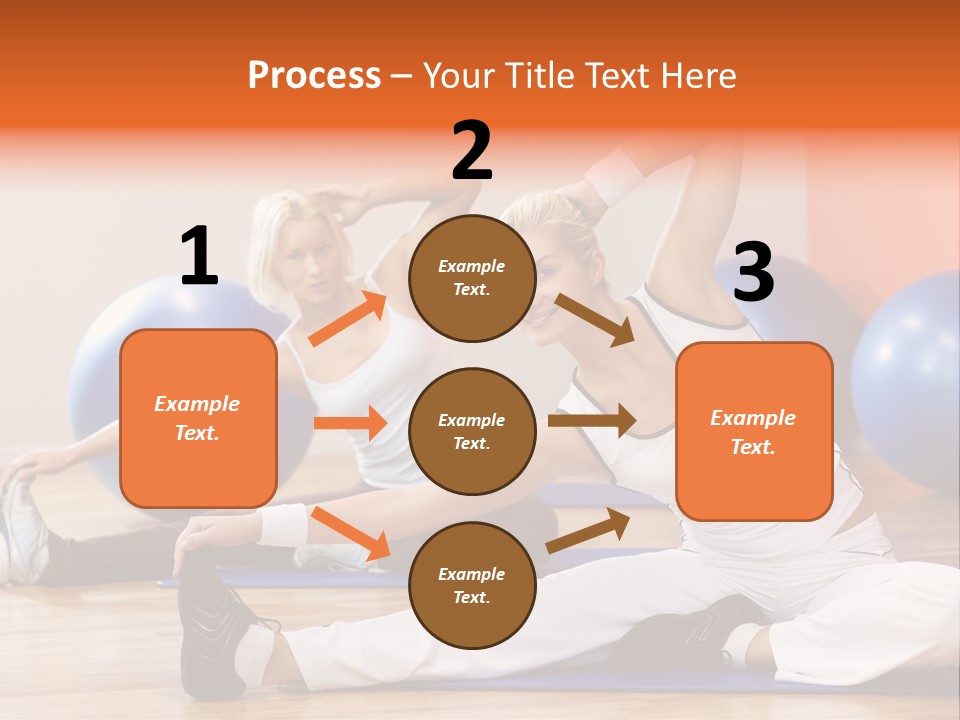 Process – Your Title Text Here

1

Example Text.

2

Example Text.

Example Text.

Example Text.

3

Example Text.